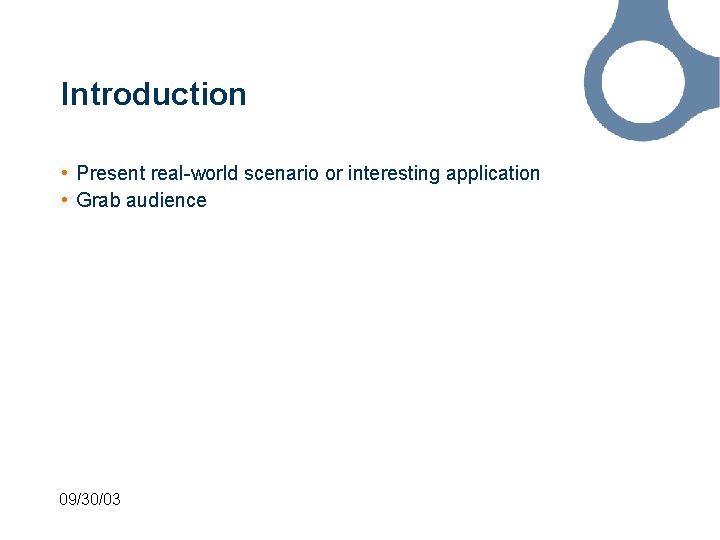 Introduction

• Present real-world scenario or interesting application
• Grab audience

09/30/03